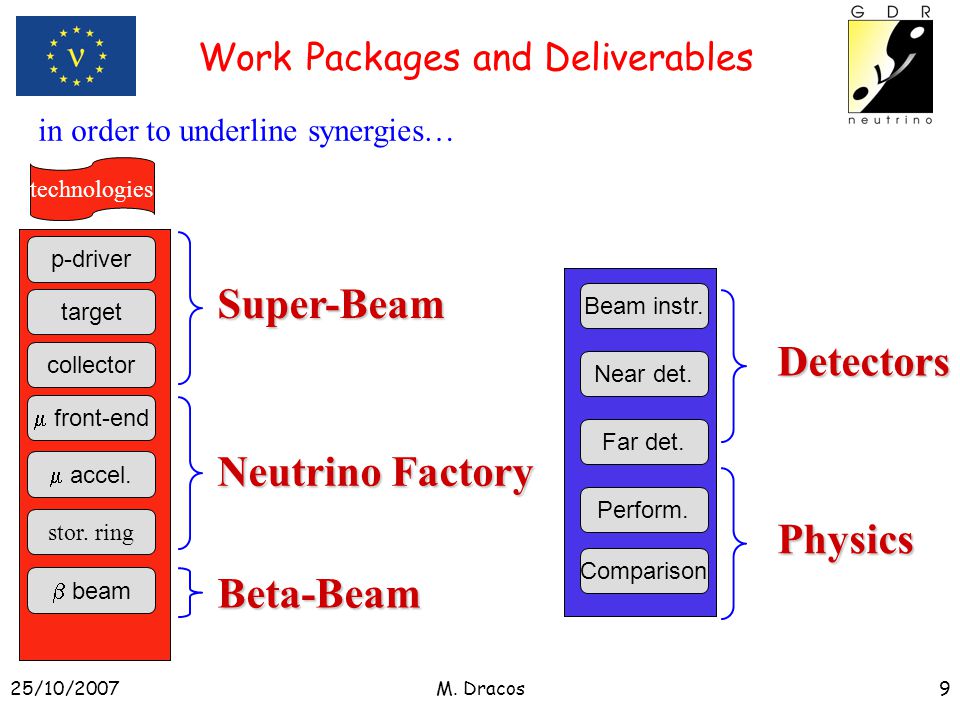 $\nu$

Work Packages and Deliverables

G D R
neutrino

in order to underline synergies…

technologies

p-driver
target
collector
$\mu$ front-end
$\mu$ accel.
stor. ring
$\beta$ beam

Super-Beam

Neutrino Factory

Beta-Beam

Beam instr.
Near det.
Far det.
Perform.
Comparison

Detectors

Physics

25/10/2007 M. Dracos 9